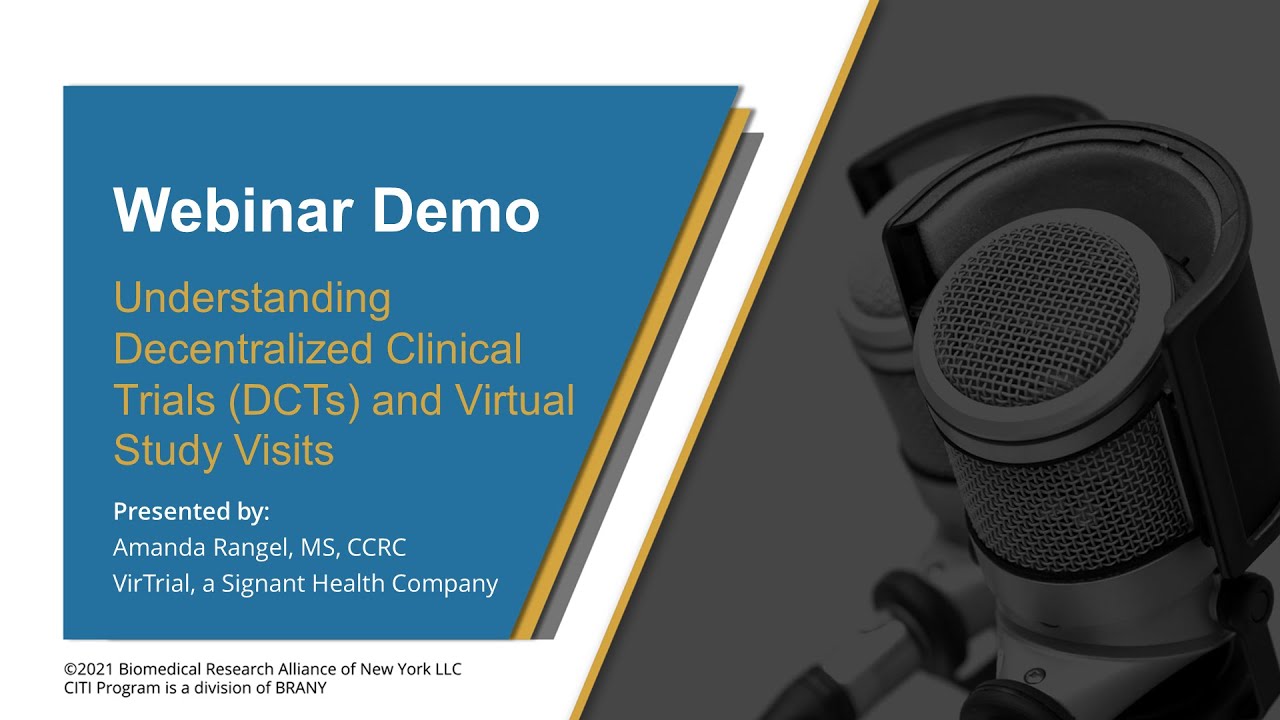 Webinar Demo

Understanding Decentralized Clinical Trials (DCTs) and Virtual Study Visits

Presented by:
Amanda Rangel, MS, CCRC
VirTrial, a Signant Health Company

©2021 Biomedical Research Alliance of New York LLC
CITI Program is a division of BRANY